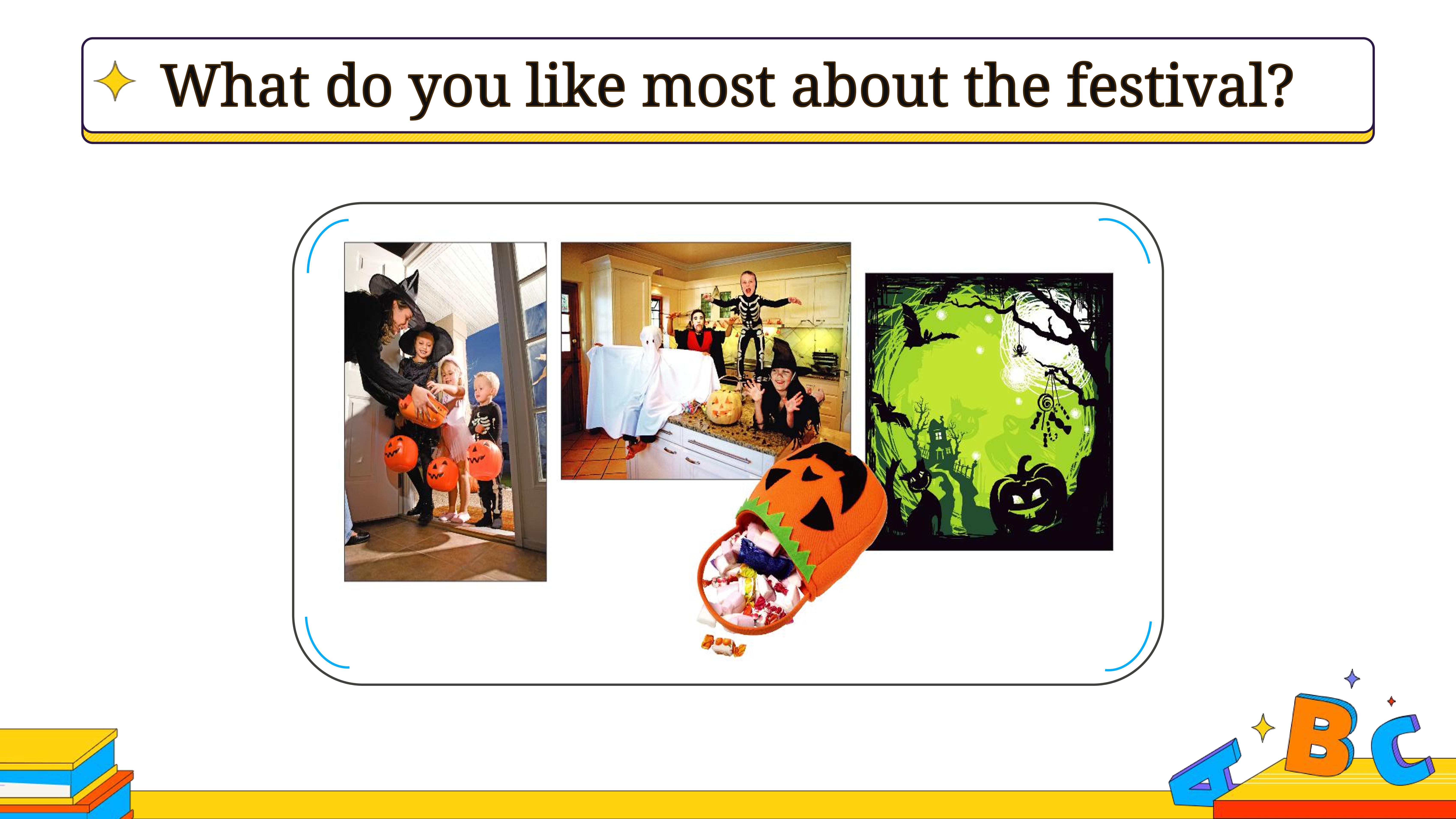 What do you like most about the festival?

A B C